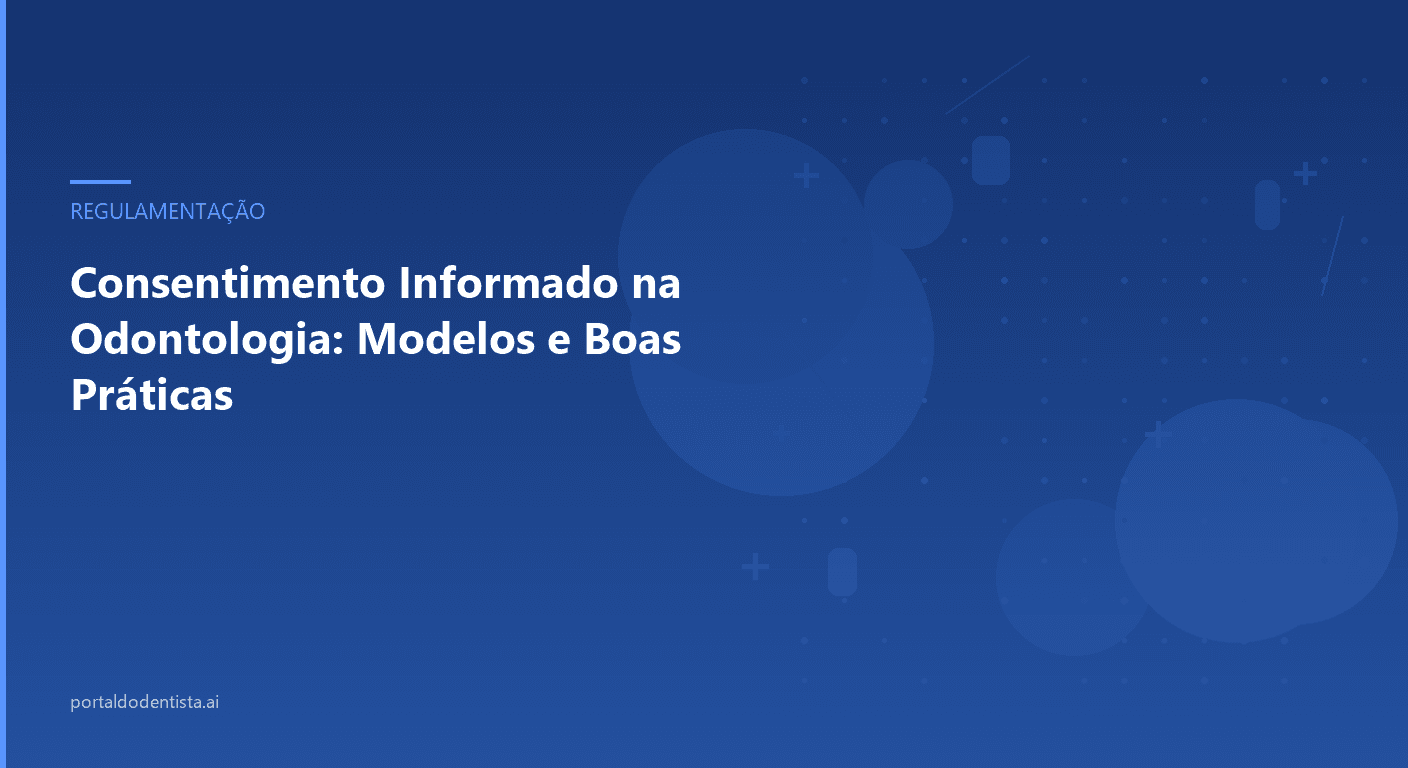 REGULAMENTAÇÃO

Consentimento Informado na Odontologia: Modelos e Boas Práticas

portaldodentista.ai